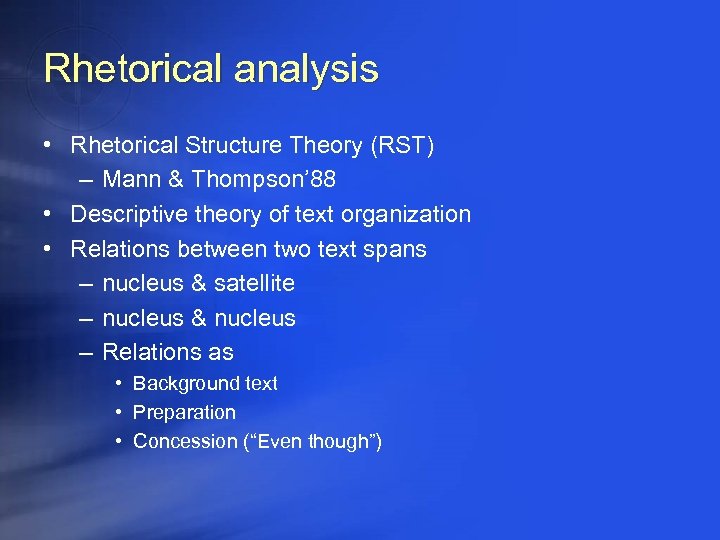 Rhetorical analysis

• Rhetorical Structure Theory (RST)
  – Mann & Thompson’88
• Descriptive theory of text organization
• Relations between two text spans
  – nucleus & satellite
  – nucleus & nucleus
  – Relations as
    • Background text
    • Preparation
    • Concession (“Even though”)